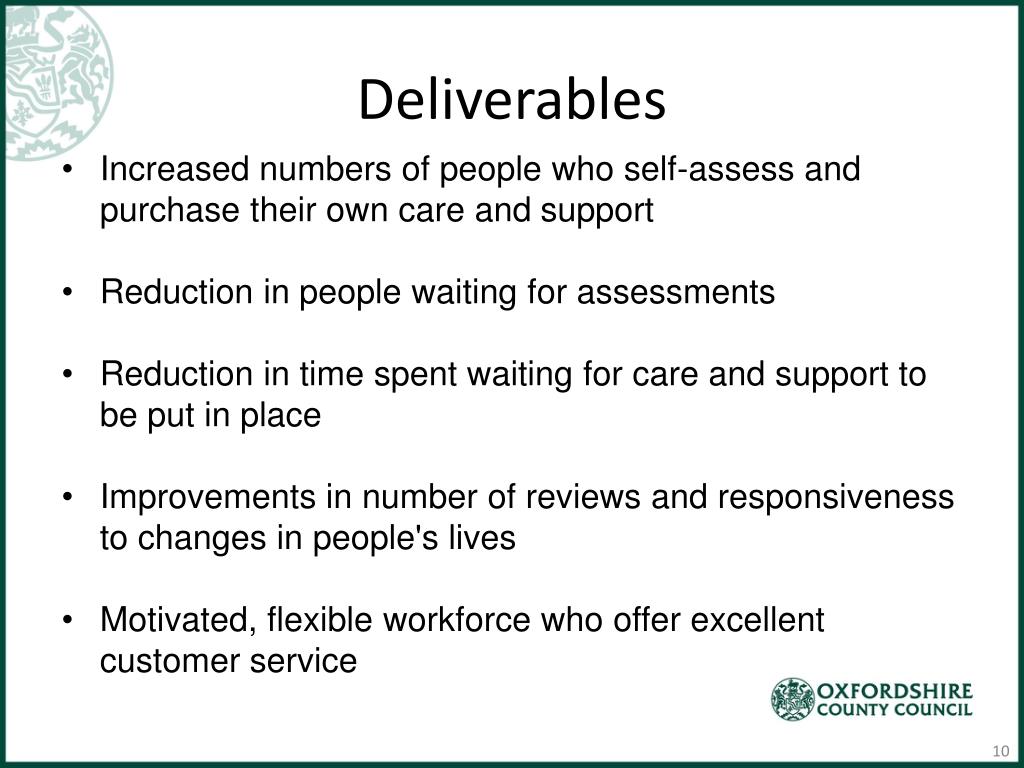 Deliverables

• Increased numbers of people who self-assess and purchase their own care and support

• Reduction in people waiting for assessments

• Reduction in time spent waiting for care and support to be put in place

• Improvements in number of reviews and responsiveness to changes in people's lives

• Motivated, flexible workforce who offer excellent customer service

OXFORDSHIRE COUNTY COUNCIL

10